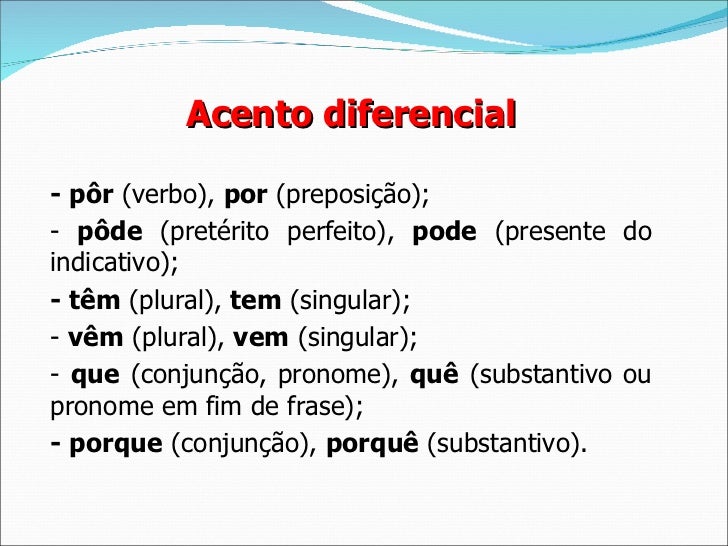 Acento diferencial

- pôr (verbo), por (preposição);

- pôde (pretérito perfeito), pode (presente do indicativo);

- têm (plural), tem (singular);

- vêm (plural), vem (singular);

- que (conjunção, pronome), quê (substantivo ou pronome em fim de frase);

- porque (conjunção), porquê (substantivo).